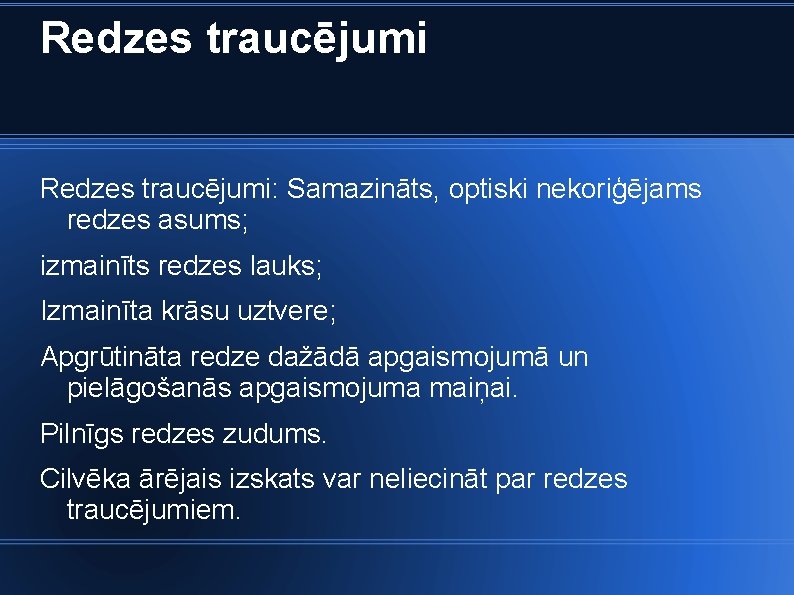 Redzes traucējumi

Redzes traucējumi: Samazināts, optiski nekoriģējams redzes asums;

izmainīts redzes lauks;

Izmainīta krāsu uztvere;

Apgrūtināta redze dažādā apgaismojumā un pielāgošanās apgaismojuma maiņai.

Pilnīgs redzes zudums.

Cilvēka ārējais izskats var neliecināt par redzes traucējumiem.